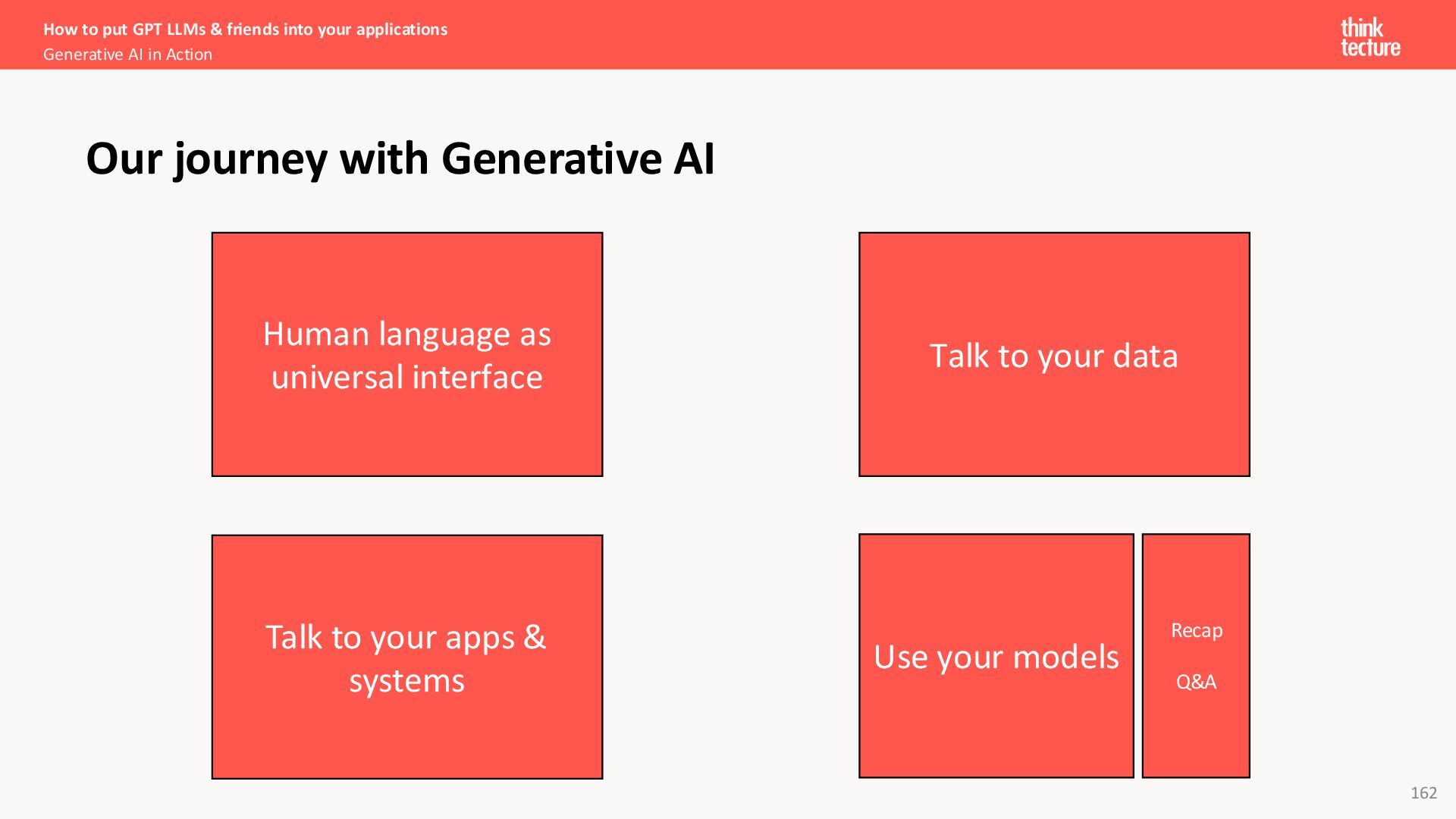 How to put GPT LLMs & friends into your applications
Generative AI in Action

think tecture

Our journey with Generative AI

Human language as universal interface

Talk to your data

Talk to your apps & systems

Use your models

Recap

Q&A

162